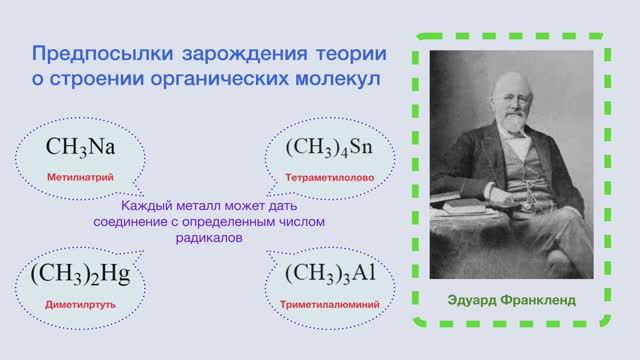 Предпосылки зарождения теории о строении органических молекул

$CH_3Na$
Метилнатрий

$(CH_3)_4Sn$
Тетраметилолово

Каждый металл может дать соединение с определенным числом радикалов

$(CH_3)_2Hg$
Диметилртуть

$(CH_3)_3Al$
Триметилалюминий

Эдуард Франкленд